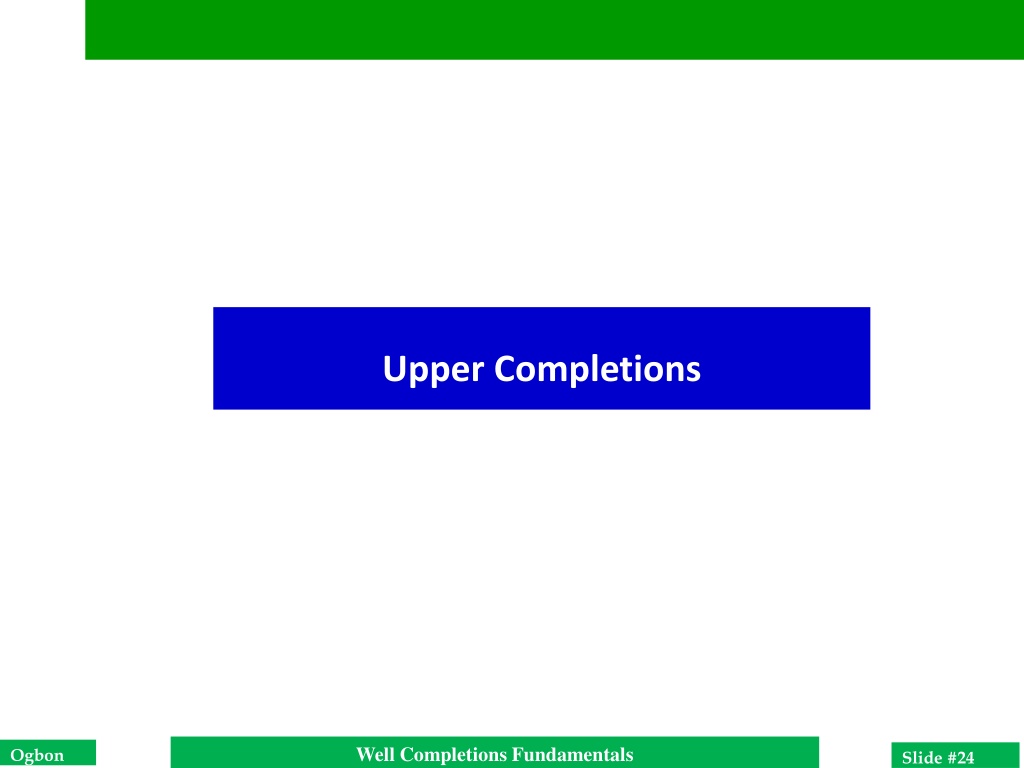 Upper Completions

Ogbon

Well Completions Fundamentals

Slide #24